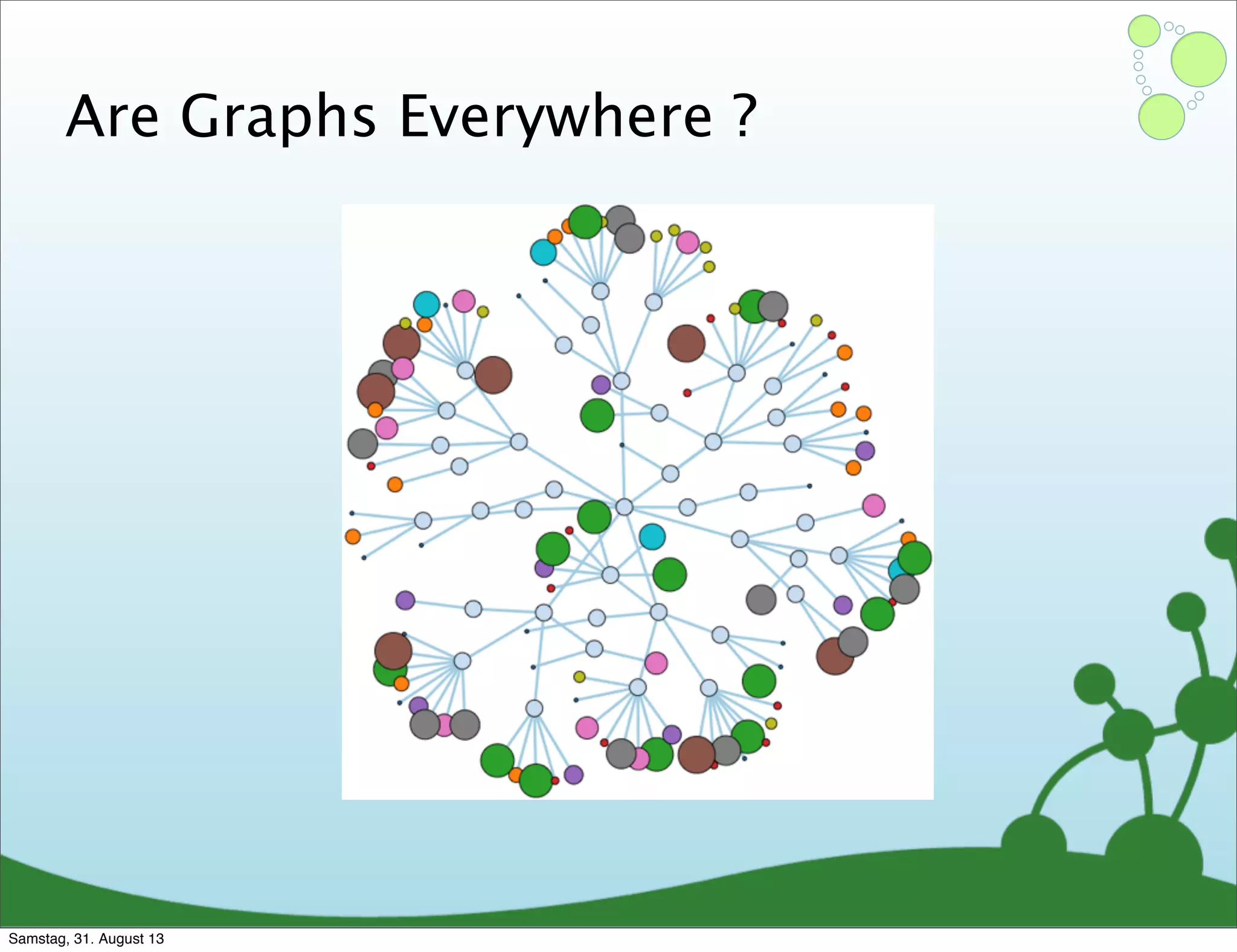 Are Graphs Everywhere ?

Samstag, 31. August 13